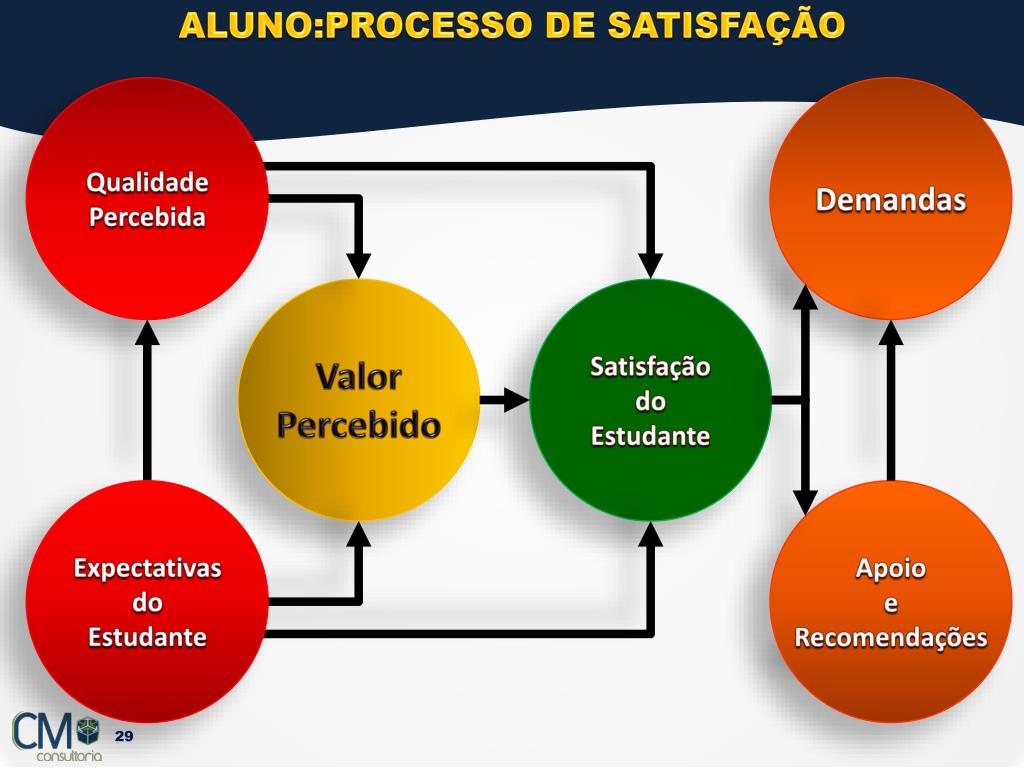 ALUNO:PROCESSO DE SATISFAÇÃO

Qualidade Percebida

Demandas

Valor Percebido

Satisfação do Estudante

Expectativas do Estudante

Apoio e Recomendações

CM consultoria

29